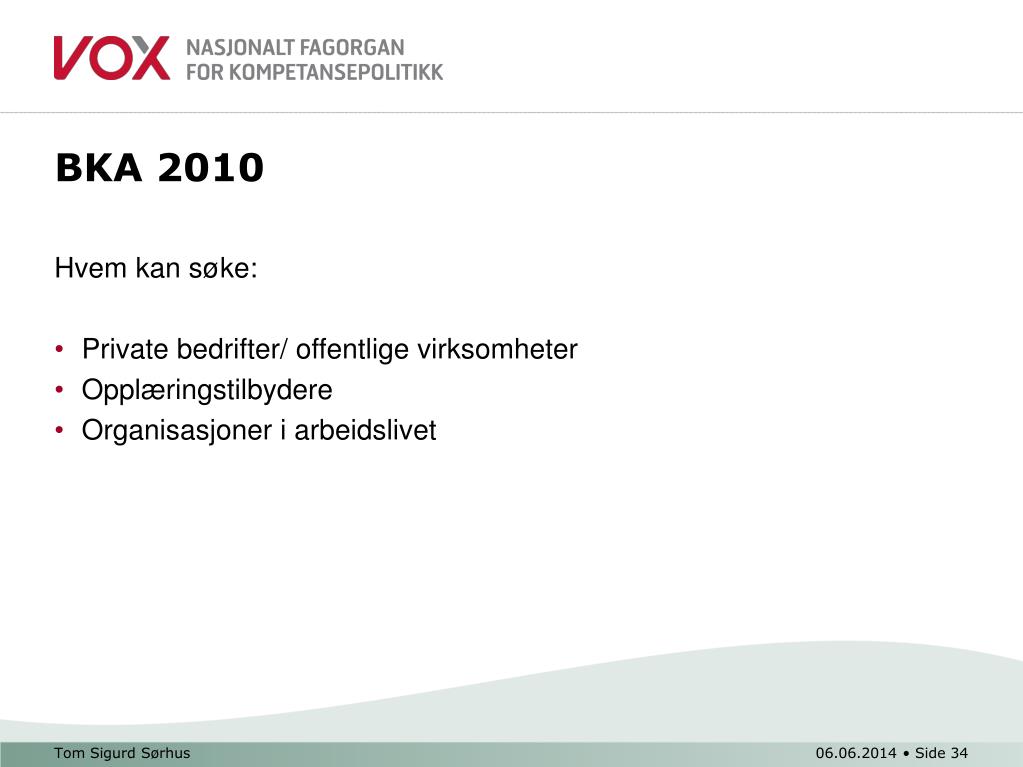 VOX NASJONALT FAGORGAN FOR KOMPETANSEPOLITIKK

BKA 2010

Hvem kan søke:

• Private bedrifter/ offentlige virksomheter
• Opplæringstilbydere
• Organisasjoner i arbeidslivet

Tom Sigurd Sørhus

06.06.2014 • Side 34